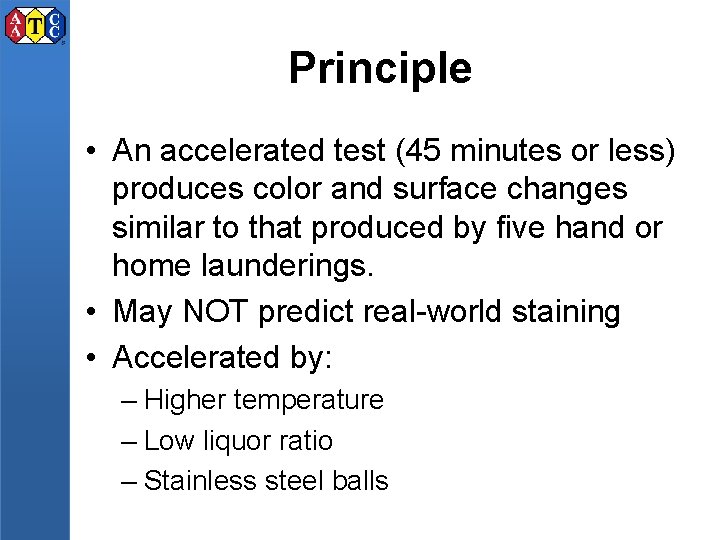 AATCC

Principle

• An accelerated test (45 minutes or less) produces color and surface changes similar to that produced by five hand or home launderings.
• May NOT predict real-world staining
• Accelerated by:
– Higher temperature
– Low liquor ratio
– Stainless steel balls